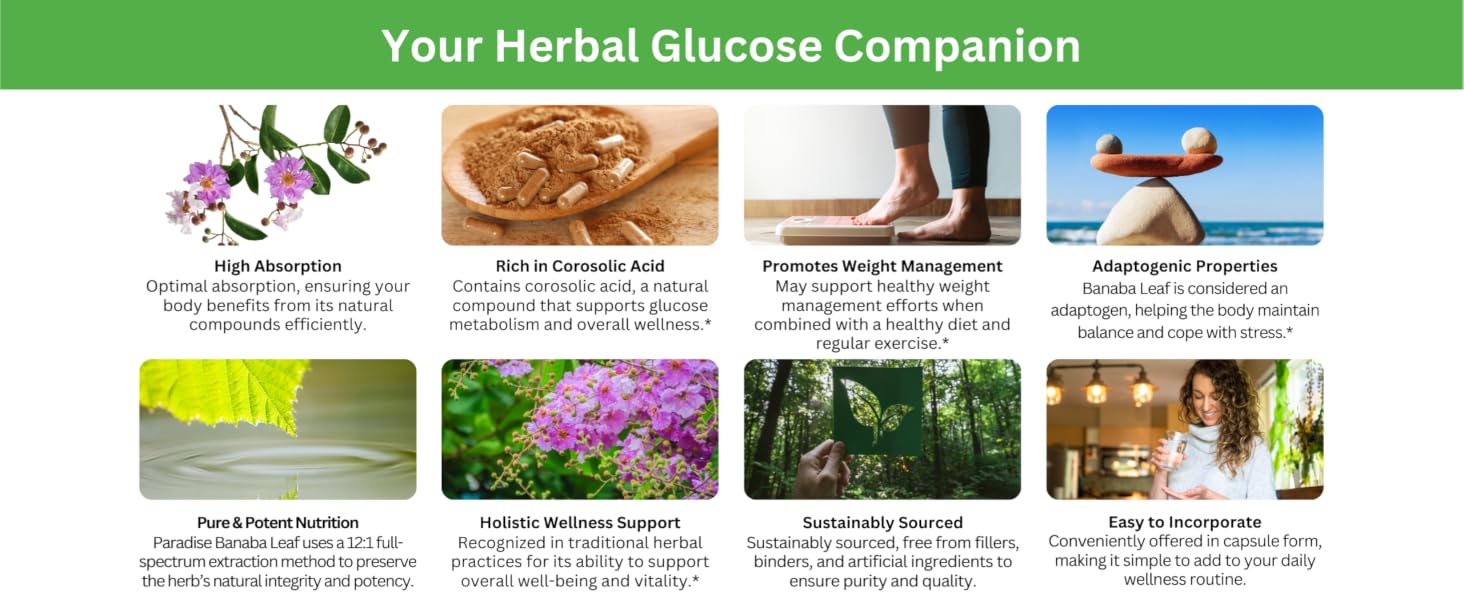 Your Herbal Glucose Companion

High Absorption
Optimal absorption, ensuring your body benefits from its natural compounds efficiently.

Rich in Corosolic Acid
Contains corosolic acid, a natural compound that supports glucose metabolism and overall wellness.*

Promotes Weight Management
May support healthy weight management efforts when combined with a healthy diet and regular exercise.*

Adaptogenic Properties
Banaba Leaf is considered an adaptogen, helping the body maintain balance and cope with stress.*

Pure & Potent Nutrition
Paradise Banaba Leaf uses a 12:1 full-spectrum extraction method to preserve the herb's natural integrity and potency.

Holistic Wellness Support
Recognized in traditional herbal practices for its ability to support overall well-being and vitality.*

Sustainably Sourced
Sustainably sourced, free from fillers, binders, and artificial ingredients to ensure purity and quality.

Easy to Incorporate
Conveniently offered in capsule form, making it simple to add to your daily wellness routine.